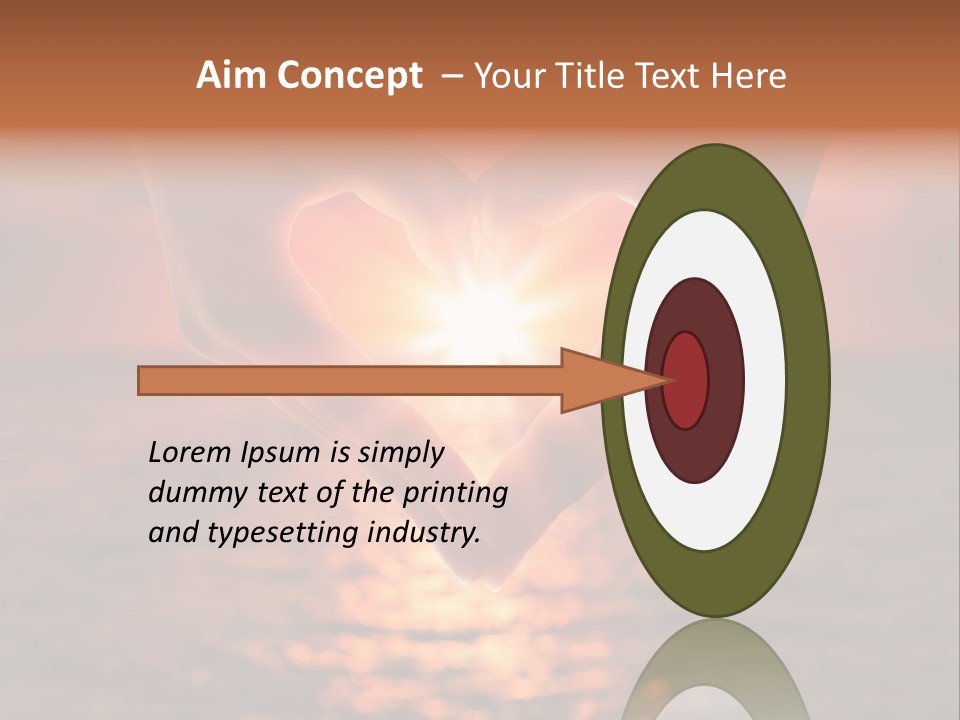 Aim Concept – Your Title Text Here

Lorem Ipsum is simply dummy text of the printing and typesetting industry.